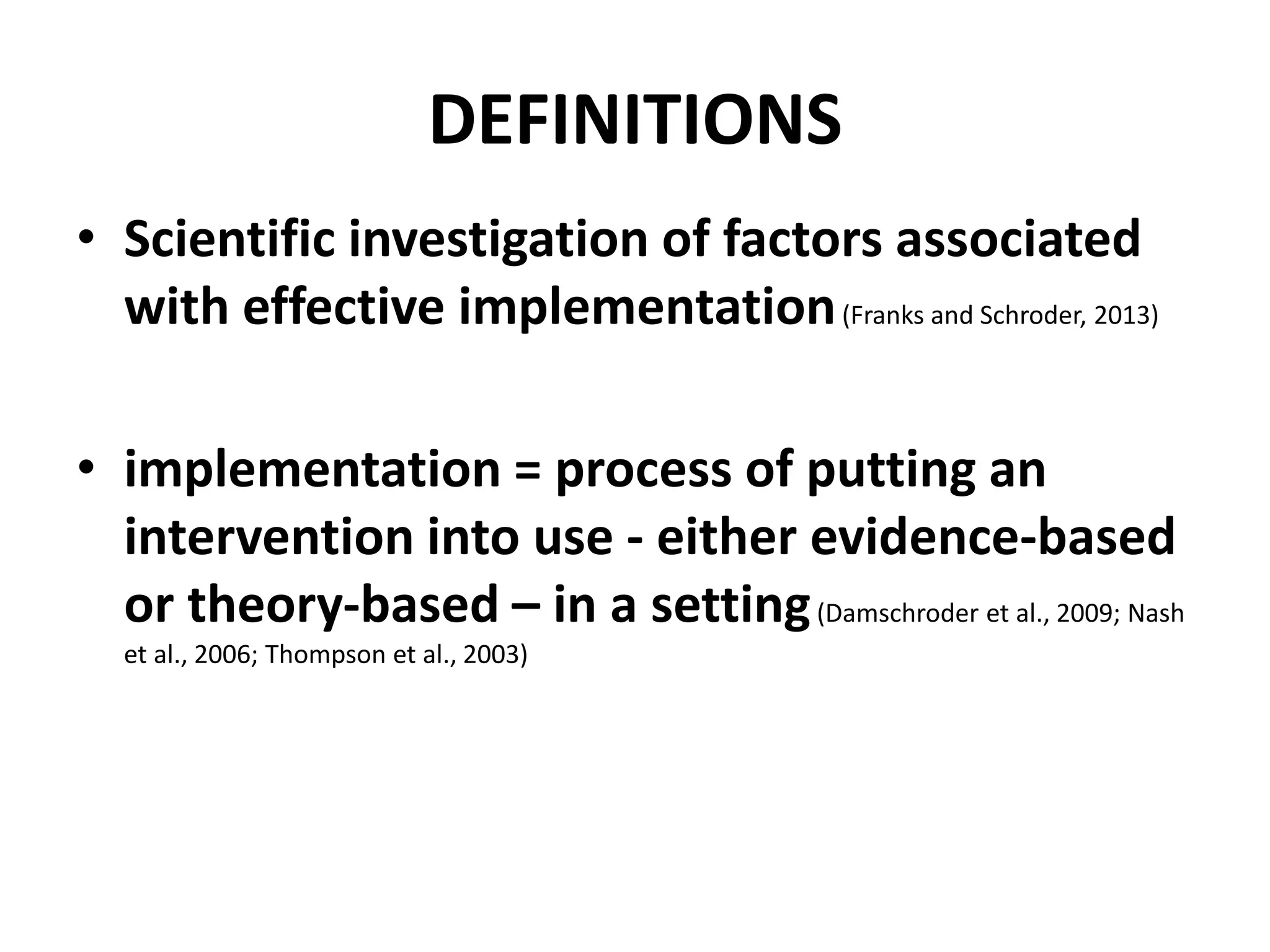 DEFINITIONS

• Scientific investigation of factors associated with effective implementation (Franks and Schroder, 2013)

• implementation = process of putting an intervention into use - either evidence-based or theory-based – in a setting (Damschroder et al., 2009; Nash et al., 2006; Thompson et al., 2003)